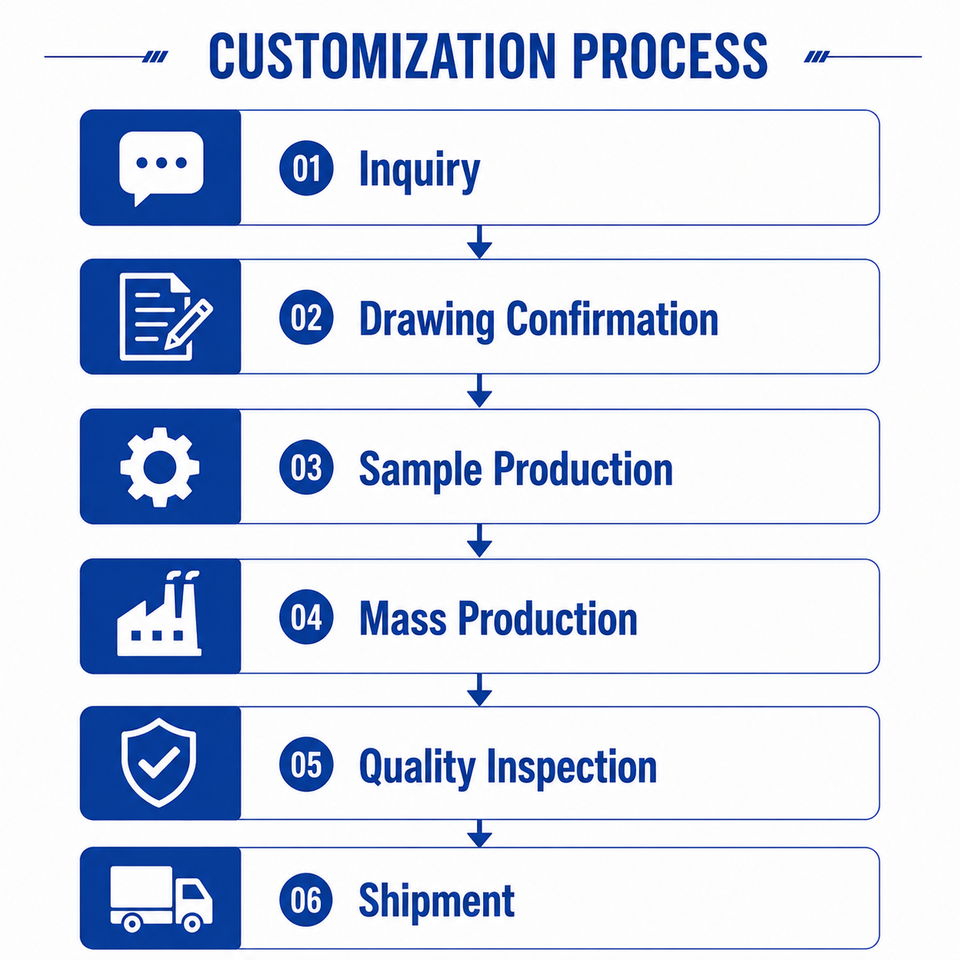 CUSTOMIZATION PROCESS

01 Inquiry

02 Drawing Confirmation

03 Sample Production

04 Mass Production

05 Quality Inspection

06 Shipment